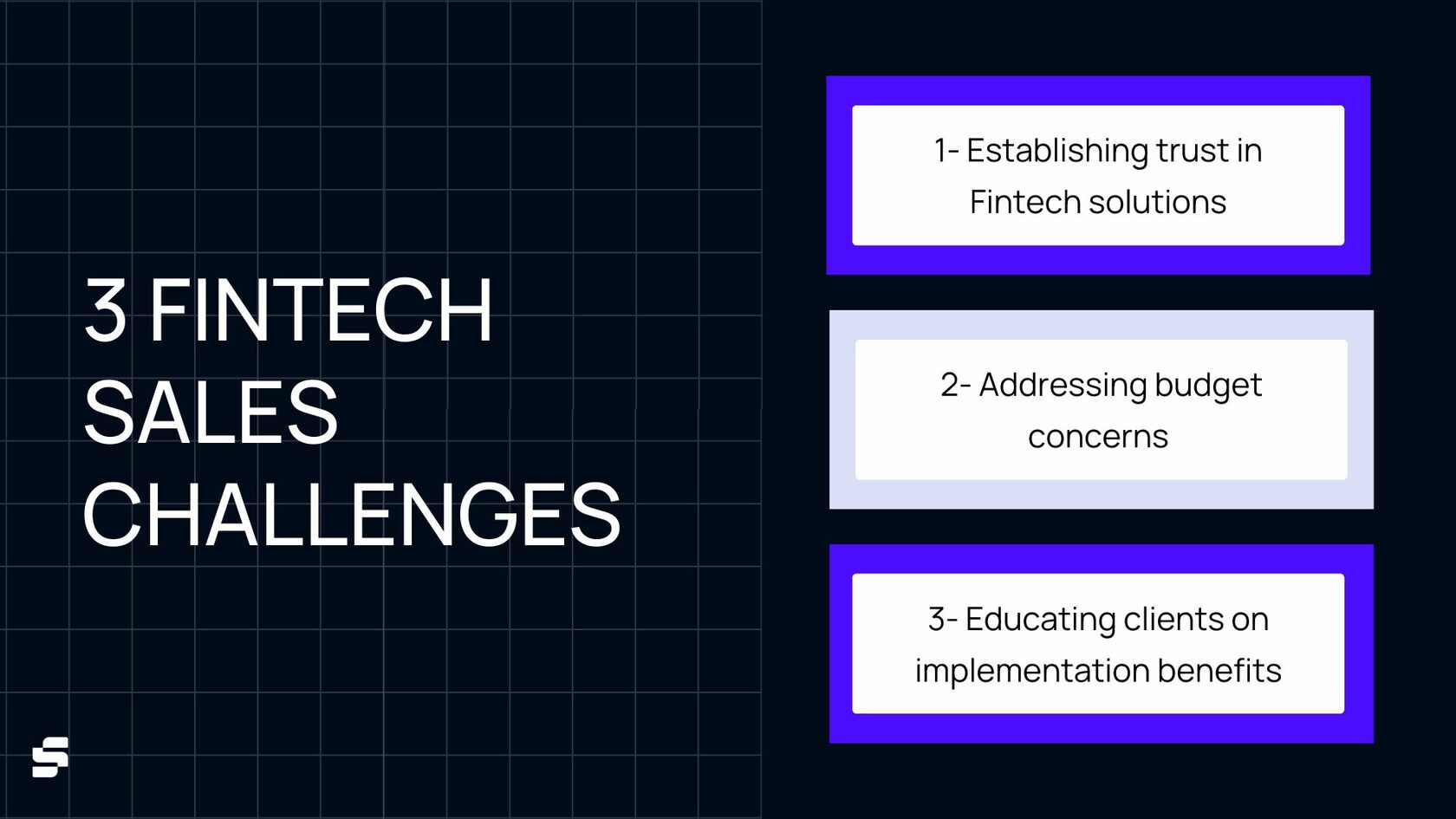 3 FINTECH SALES CHALLENGES

1- Establishing trust in Fintech solutions

2- Addressing budget concerns

3- Educating clients on implementation benefits